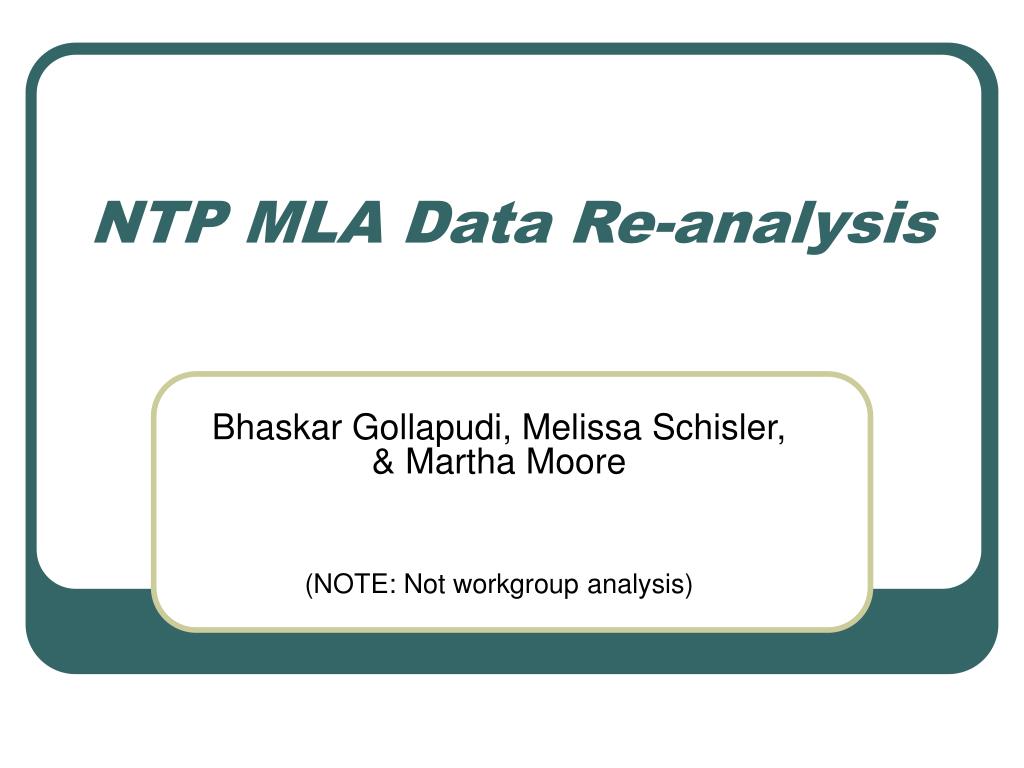 NTP MLA Data Re-analysis

Bhaskar Gollapudi, Melissa Schisler, & Martha Moore

(NOTE: Not workgroup analysis)